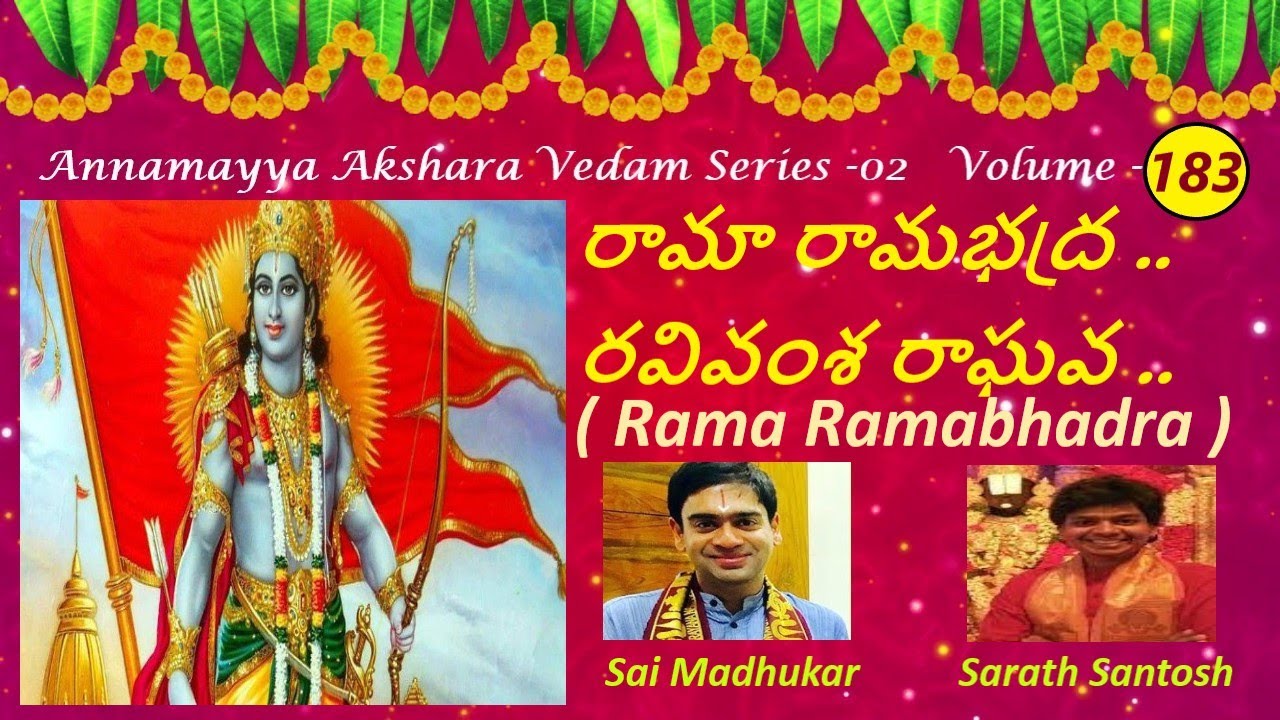 Annamayya Akshara Vedam Series -02 Volume - 183

రామా రామభద్ర ..
రవివంశ రాఘవ ..
( Rama Ramabhadra )

Sai Madhukar

Sarath Santosh